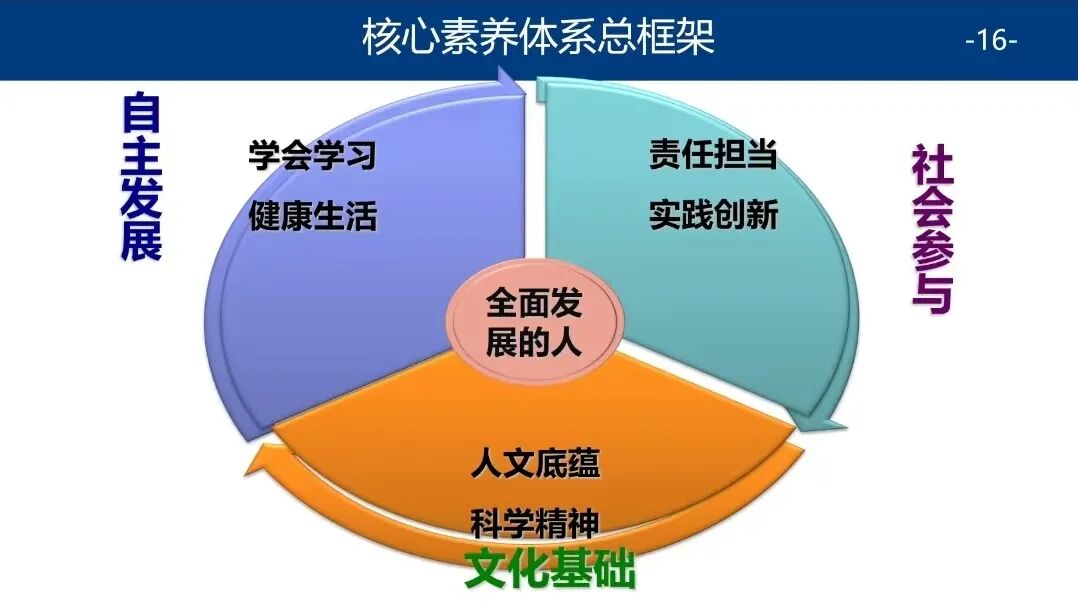 核心素养体系总框架

-16-

自主发展

学会学习

健康生活

责任担当

实践创新

社会参与

全面发展的人

人文底蕴

科学精神

文化基础